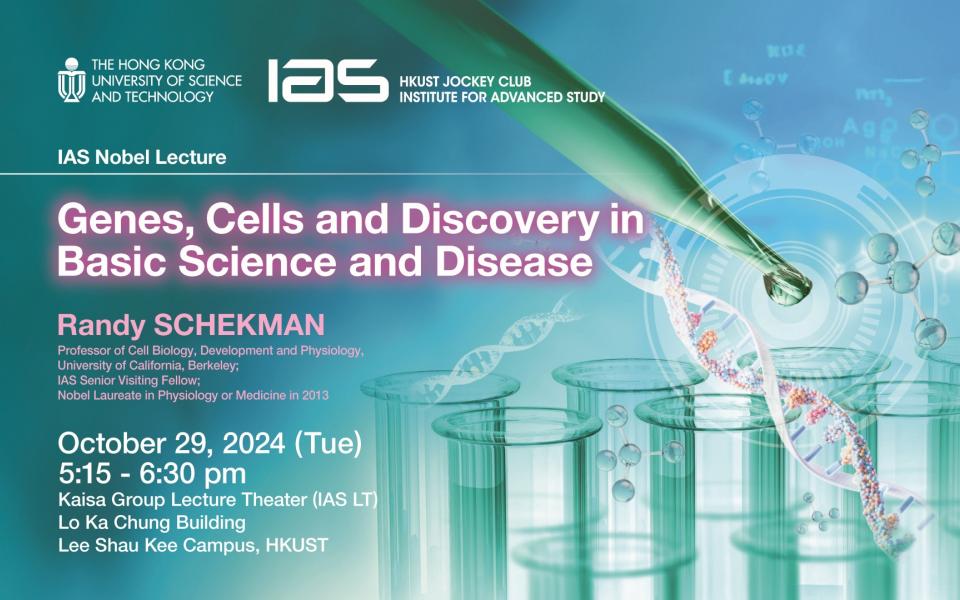 THE HONG KONG UNIVERSITY OF SCIENCE AND TECHNOLOGY

IAS HKUST JOCKEY CLUB INSTITUTE FOR ADVANCED STUDY

IAS Nobel Lecture

Genes, Cells and Discovery in Basic Science and Disease

Randy SCHEKMAN

Professor of Cell Biology, Development and Physiology, University of California, Berkeley; IAS Senior Visiting Fellow; Nobel Laureate in Physiology or Medicine in 2013

October 29, 2024 (Tue)
5:15 - 6:30 pm
Kaisa Group Lecture Theater (IAS LT)
Lo Ka Chung Building
Lee Shau Kee Campus, HKUST